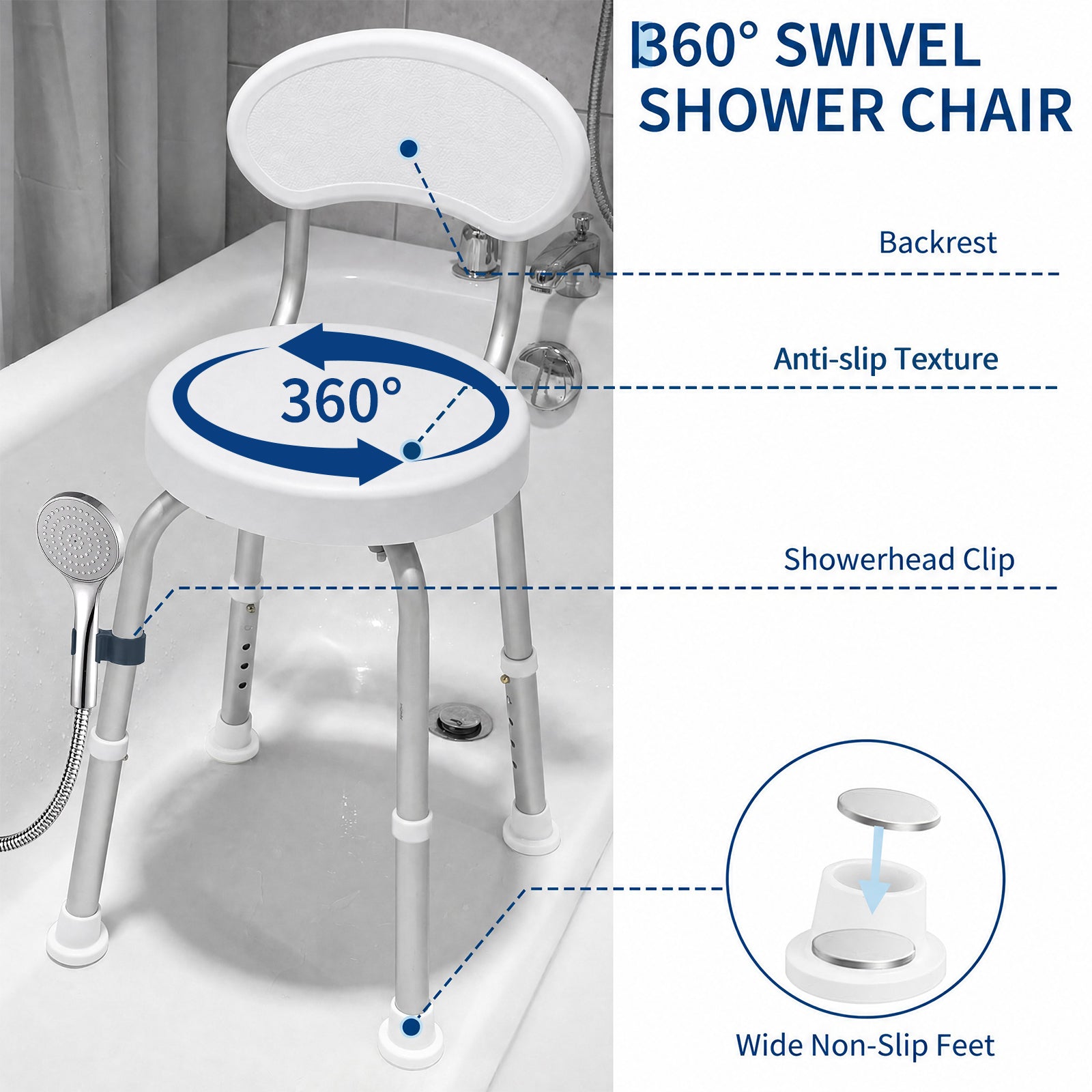 360° SWIVEL SHOWER CHAIR

Backrest

Anti-slip Texture

360°

Showerhead Clip

Wide Non-Slip Feet